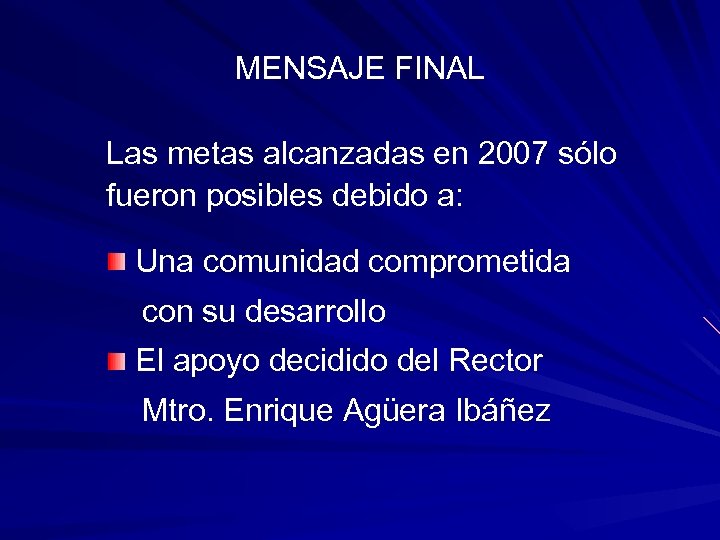 MENSAJE FINAL

Las metas alcanzadas en 2007 sólo fueron posibles debido a:

Una comunidad comprometida con su desarrollo

El apoyo decidido del Rector Mtro. Enrique Agüera Ibáñez